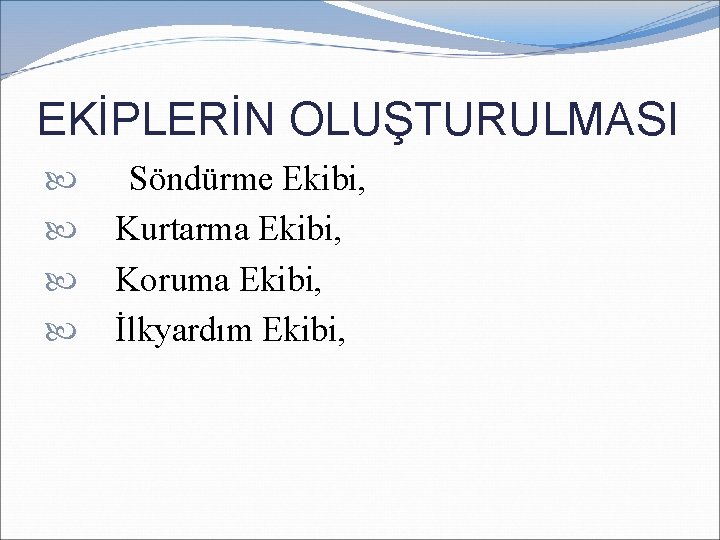 EKİPLERİN OLUŞTURULMASI

Söndürme Ekibi,

Kurtarma Ekibi,

Koruma Ekibi,

İlkyardım Ekibi,